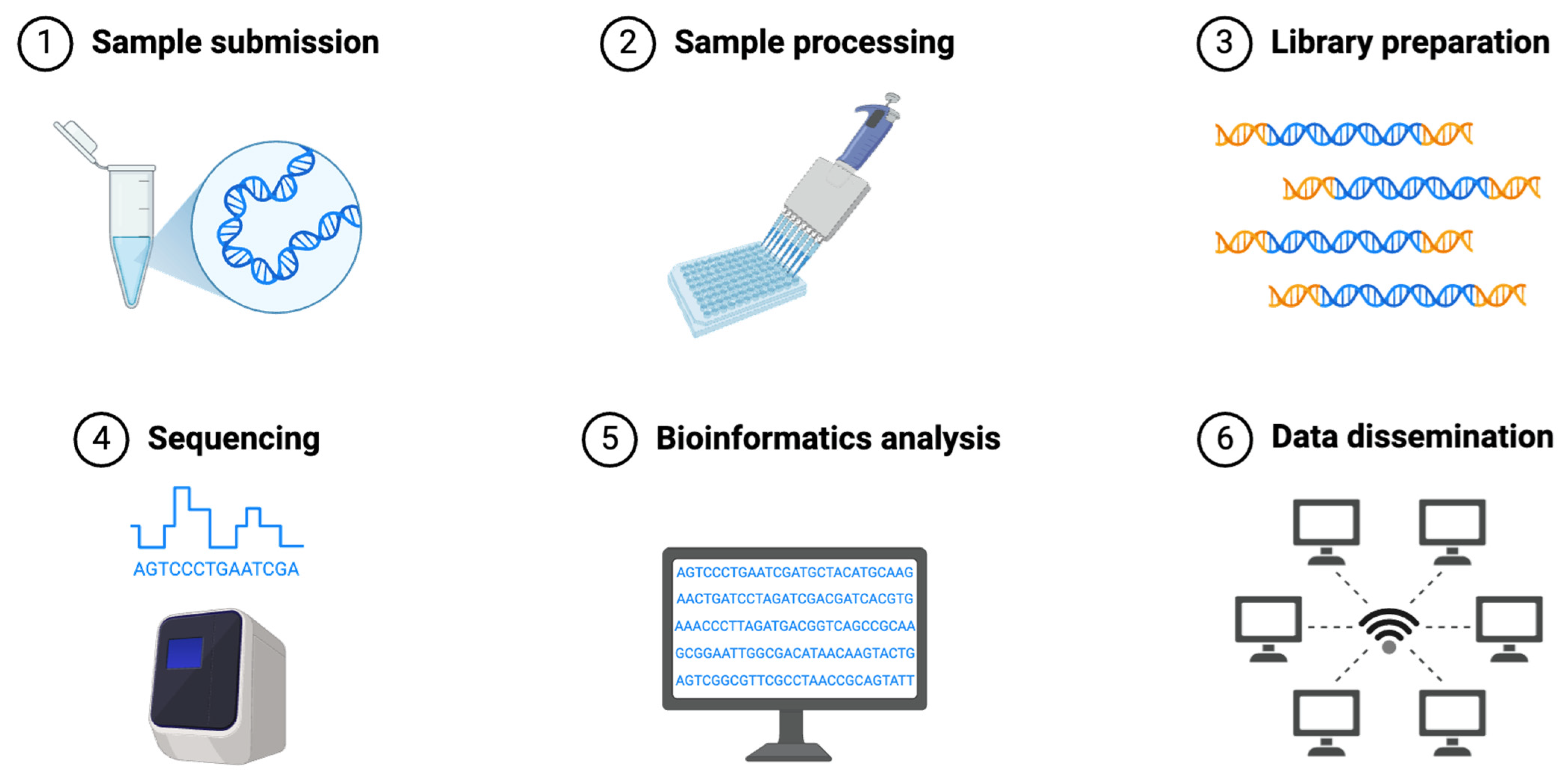 1 Sample submission

2 Sample processing

3 Library preparation

4 Sequencing

AGTCCCTGAATCGA

5 Bioinformatics analysis

AGTCCCTGAATCGATGCTACATGCAAG
AACTGATCCTAGATCGACGATCACGTG
AAACCCTTAGATGACGGTCAGCCGCAA
GCGGAATTGGCGACATAACAAGTACTG
AGTCGGCGTTCGCCTAACCGCAGTATT

6 Data dissemination